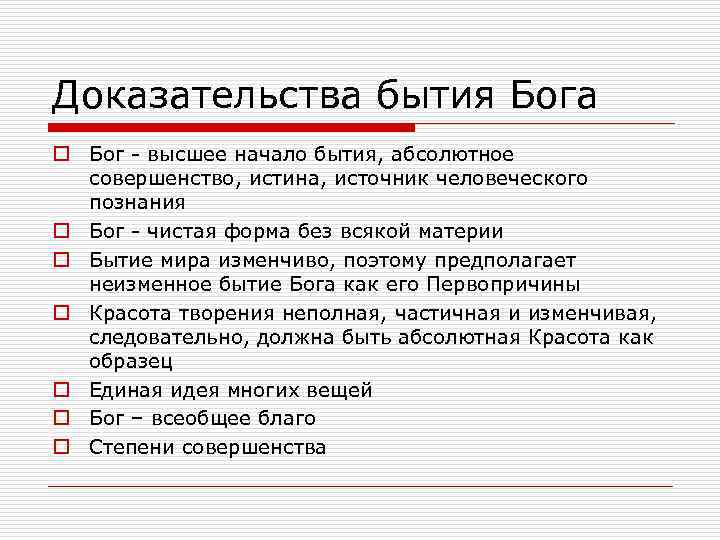 Доказательства бытия Бога

Бог - высшее начало бытия, абсолютное совершенство, истина, источник человеческого познания

Бог - чистая форма без всякой материи

Бытие мира изменчиво, поэтому предполагает неизменное бытие Бога как его Первопричины

Красота творения неполная, частичная и изменчивая, следовательно, должна быть абсолютная Красота как образец

Единая идея многих вещей

Бог – всеобщее благо

Степени совершенства